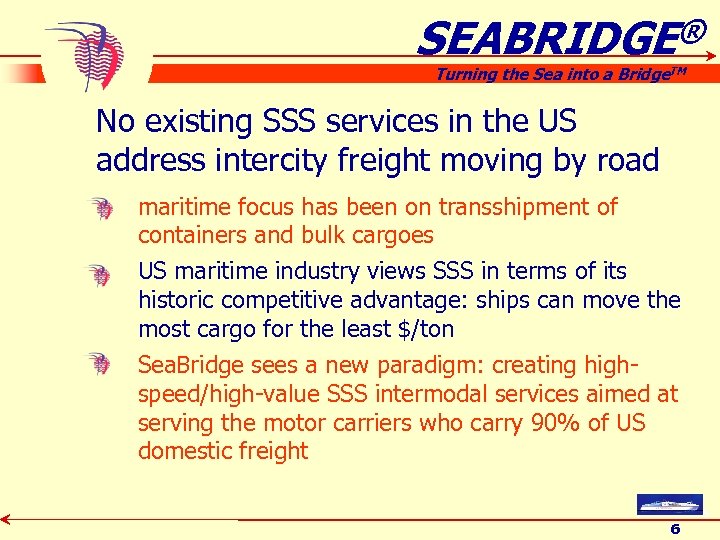 SEABRIDGE®

Turning the Sea into a Bridge™

No existing SSS services in the US address intercity freight moving by road

maritime focus has been on transshipment of containers and bulk cargoes

US maritime industry views SSS in terms of its historic competitive advantage: ships can move the most cargo for the least $/ton

SeaBridge sees a new paradigm: creating high-speed/high-value SSS intermodal services aimed at serving the motor carriers who carry 90% of US domestic freight

6